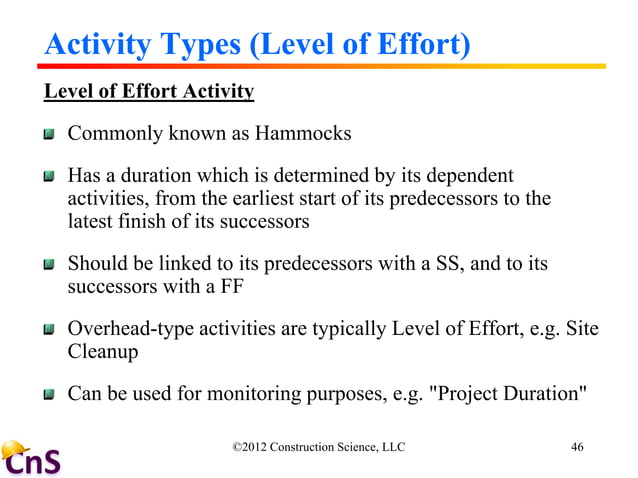 Activity Types (Level of Effort)

Level of Effort Activity

Commonly known as Hammocks

Has a duration which is determined by its dependent activities, from the earliest start of its predecessors to the latest finish of its successors

Should be linked to its predecessors with a SS, and to its successors with a FF

Overhead-type activities are typically Level of Effort, e.g. Site Cleanup

Can be used for monitoring purposes, e.g. "Project Duration"

CnS

©2012 Construction Science, LLC

46